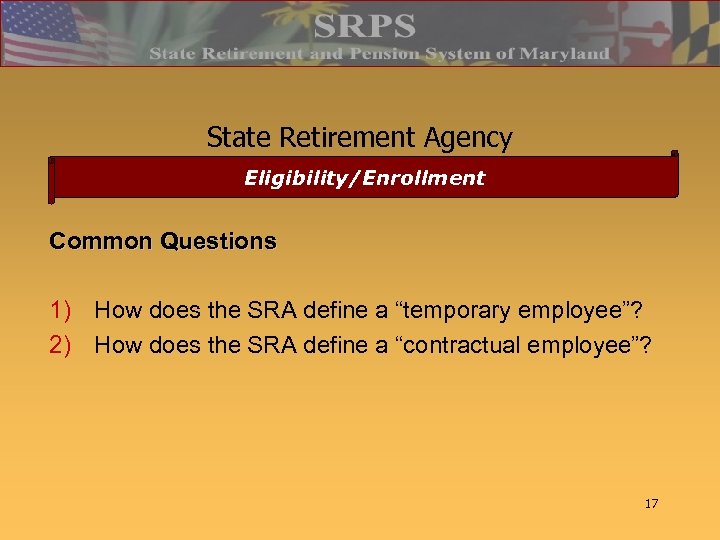 SRPS
State Retirement and Pension System of Maryland

State Retirement Agency

Eligibility/Enrollment

Common Questions

1) How does the SRA define a “temporary employee”?
2) How does the SRA define a “contractual employee”?

17